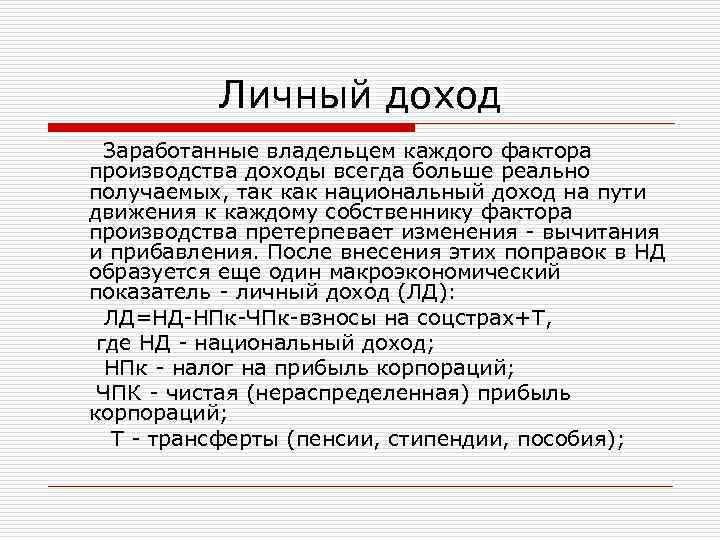 Личный доход

Заработанные владельцем каждого фактора производства доходы всегда больше реально получаемых, так как национальный доход на пути движения к каждому собственнику фактора производства претерпевает изменения - вычитания и прибавления. После внесения этих поправок в НД образуется еще один макроэкономический показатель - личный доход (ЛД):

ЛД=НД-НПк-ЧПк-взносы на соцстрах+Т,

где НД - национальный доход;

НПк - налог на прибыль корпораций;

ЧПК - чистая (нераспределенная) прибыль корпораций;

Т - трансферты (пенсии, стипендии, пособия);